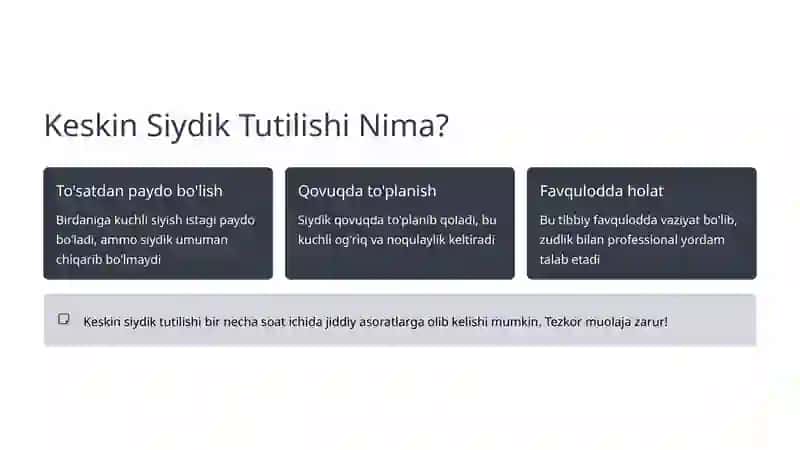 Keskin Siydik Tutilishi Nima?

To'satdan paydo bo'lish

Birdaniga kuchli siyish istagi paydo bo'ladi, ammo siydik umuman chiqarib bo'lmaydi

Qovuqda to'planish

Siydik qovuqda to'planib qoladi, bu kuchli og'riq va noqulaylik keltiradi

Favqulodda holat

Bu tibbiy favqulodda vaziyat bo'lib, zudlik bilan professional yordam talab etadi

Keskin siydik tutilishi bir necha soat ichida jiddiy asoratlarga olib kelishi mumkin. Tezkor muolaja zarur!